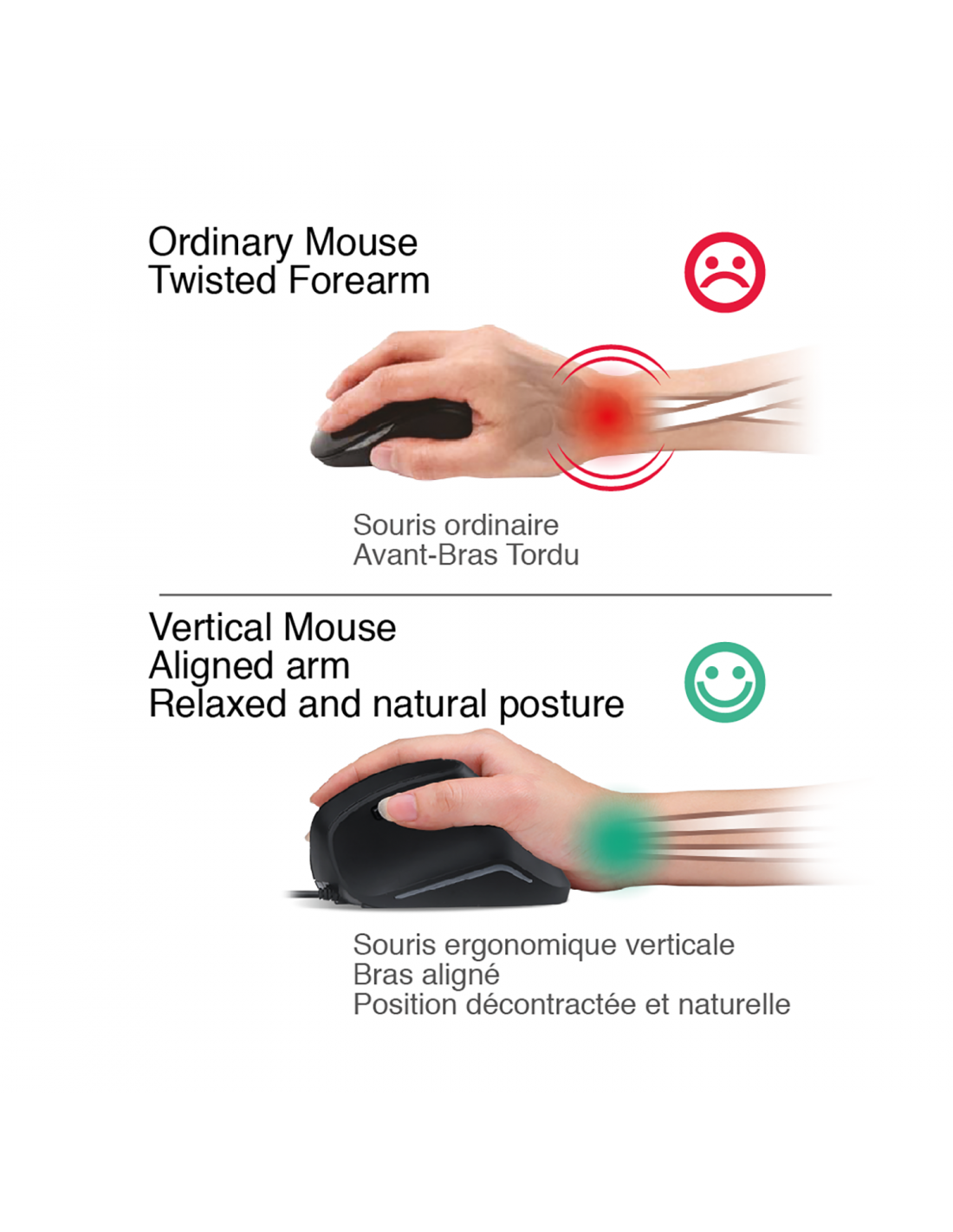 Ordinary Mouse
Twisted Forearm

Souris ordinaire
Avant-Bras Tordu

Vertical Mouse
Aligned arm
Relaxed and natural posture

Souris ergonomique verticale
Bras aligné
Position décontractée et naturelle